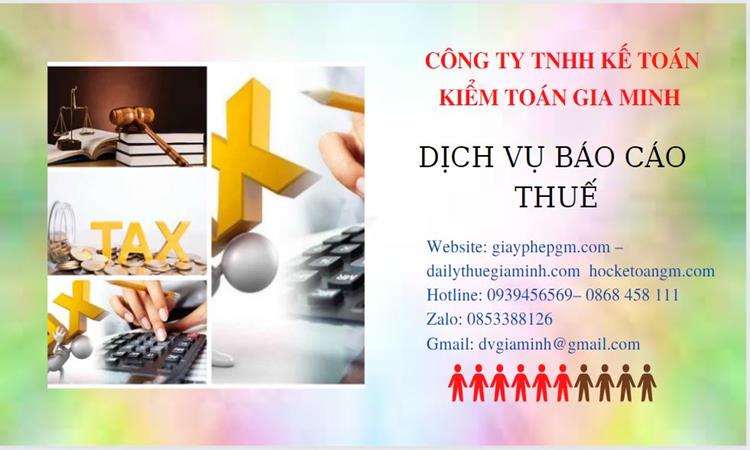 TAX

CÔNG TY TNHH KẾ TOÁN KIỂM TOÁN GIA MINH

DỊCH VỤ BÁO CÁO THUẾ

Website: giayphepgm.com – dailythuegiaminh.com hocketoangm.com
Hotline: 0939456569– 0868 458 111
Zalo: 0853388126
Gmail: dvgiaminh@gmail.com